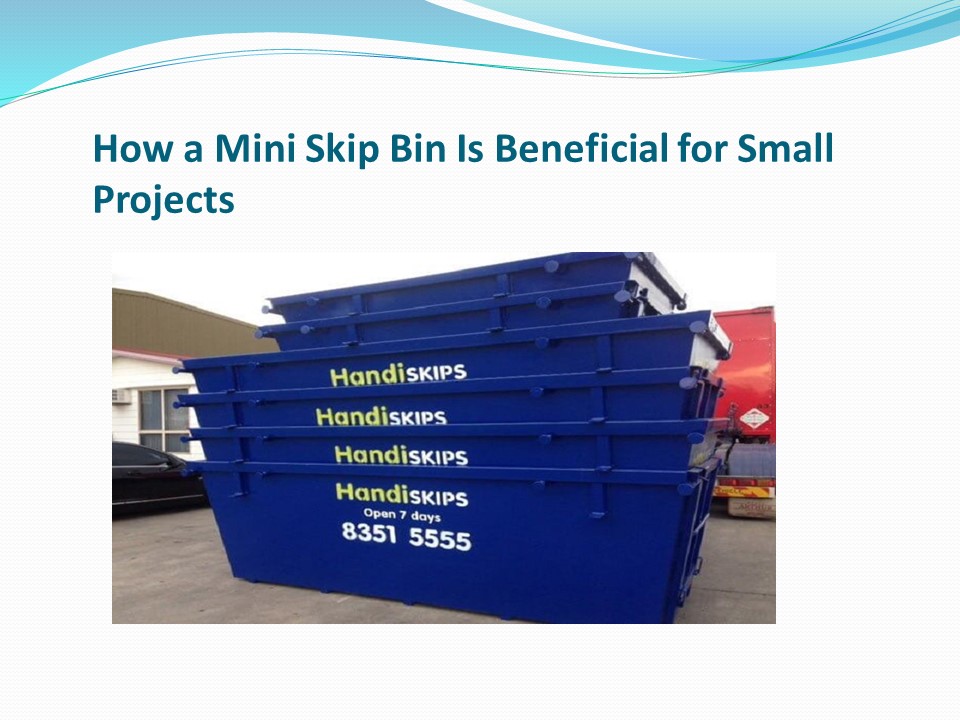 How a Mini Skip Bin Is Beneficial for Small Projects

HandiSKIPS

HandiSKIPS

HandiSKIPS

HandiSKIPS
Open 7 days
8351 5555